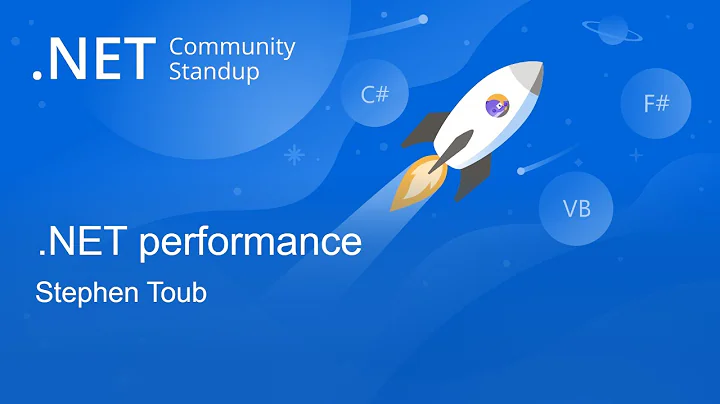 .NET Community Standup

C#

F#

VB

.NET performance

Stephen Toub